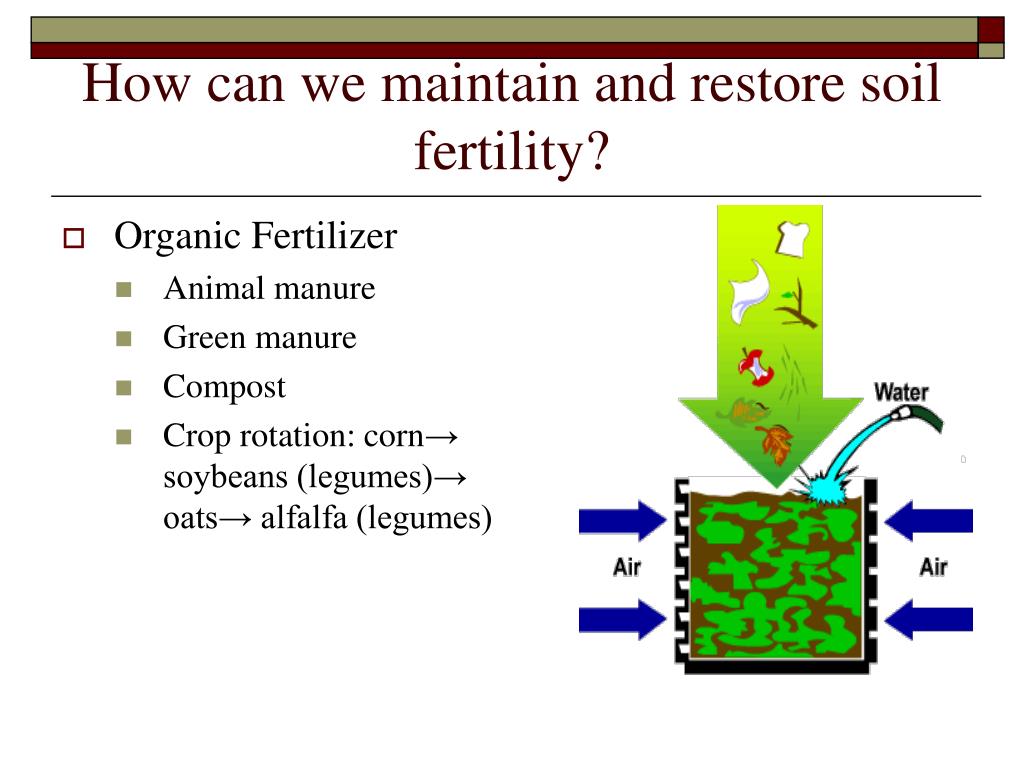 How can we maintain and restore soil fertility?

Organic Fertilizer
Animal manure
Green manure
Compost
Crop rotation: corn→ soybeans (legumes)→ oats→ alfalfa (legumes)

Water
Air
Air